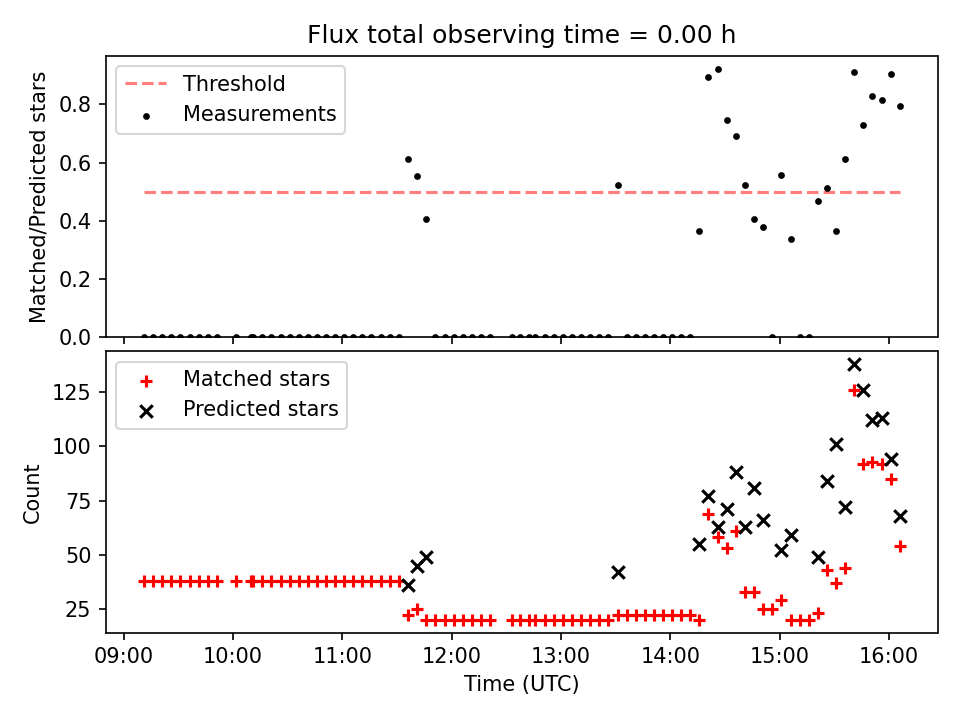 Flux total observing time = 0.00 h

Threshold
Measurements

Matched/Predicted stars

0.8
0.6
0.4
0.2
0.0

Matched stars
Predicted stars

Count

125
100
75
50
25

09:00
10:00
11:00
12:00
13:00
14:00
15:00
16:00

Time (UTC)